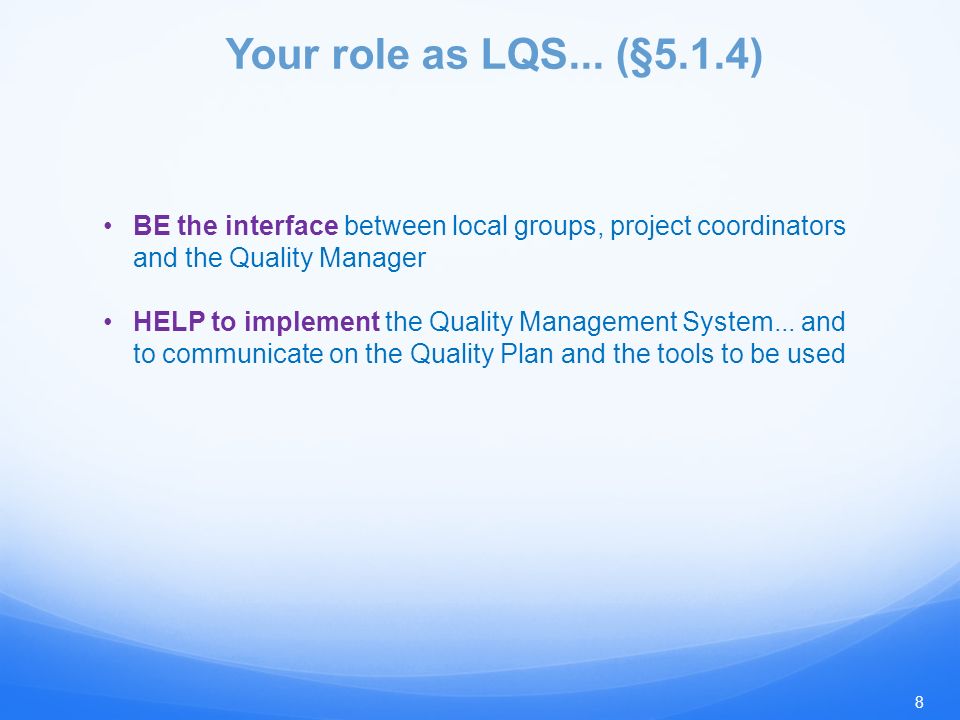 Your role as LQS... (§5.1.4)

• BE the interface between local groups, project coordinators and the Quality Manager

• HELP to implement the Quality Management System... and to communicate on the Quality Plan and the tools to be used

8